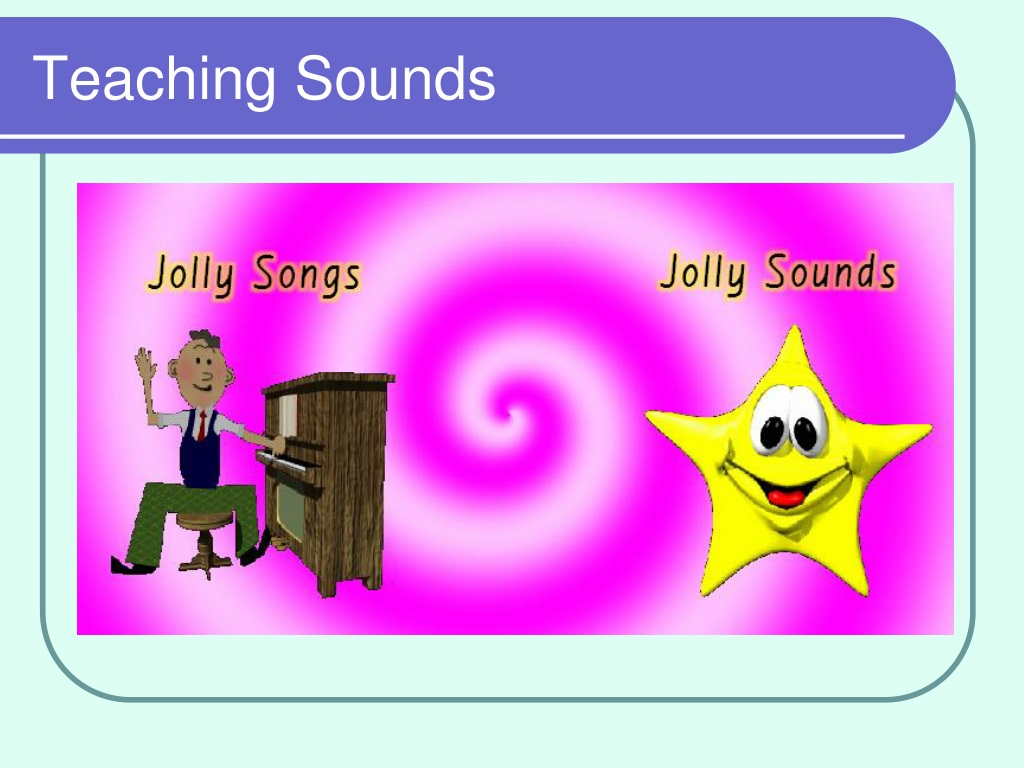 Teaching Sounds

Jolly Songs

Jolly Sounds